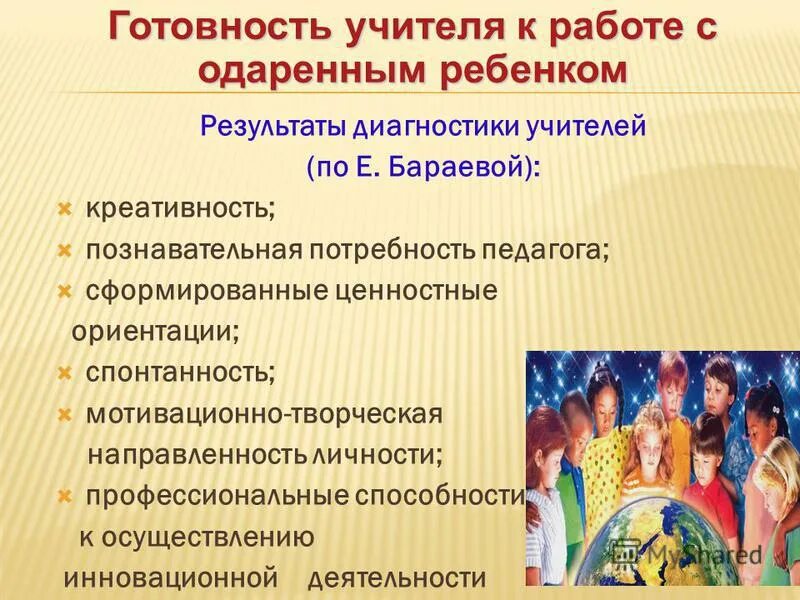 Готовность учителя к работе с одаренным ребенком

Результаты диагностики учителей (по Е. Бараевой):

креативность;

познавательная потребность педагога;

сформированные ценностные ориентации;

спонтанность;

мотивационно-творческая направленность личности;

профессиональные способности к осуществлению инновационной деятельности

MyShared